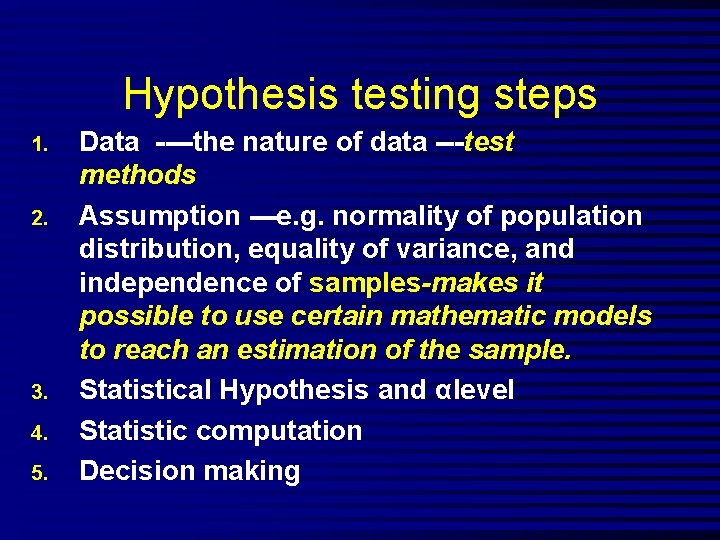 Hypothesis testing steps

1. Data -—the nature of data –-test methods
2. Assumption —e.g. normality of population distribution, equality of variance, and independence of samples-makes it possible to use certain mathematic models to reach an estimation of the sample.
3. Statistical Hypothesis and αlevel
4. Statistic computation
5. Decision making